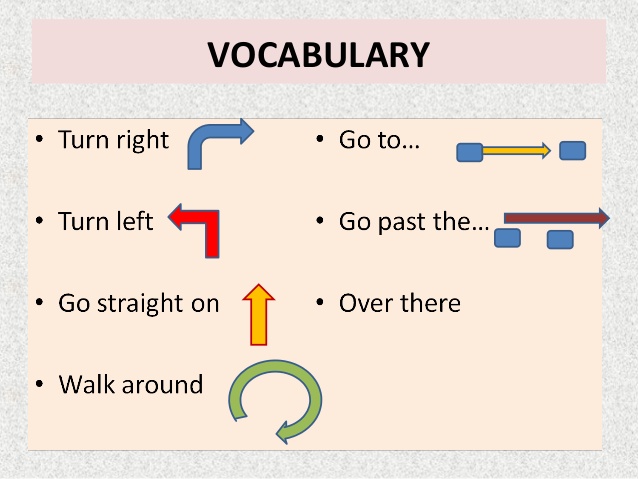 VOCABULARY

• Turn right

• Turn left

• Go straight on

• Walk around

• Go to…

• Go past the…

• Over there